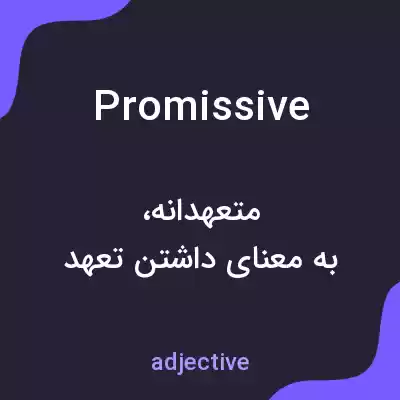 Promissive

متعهدانه،
به معنای داشتن تعهد

adjective